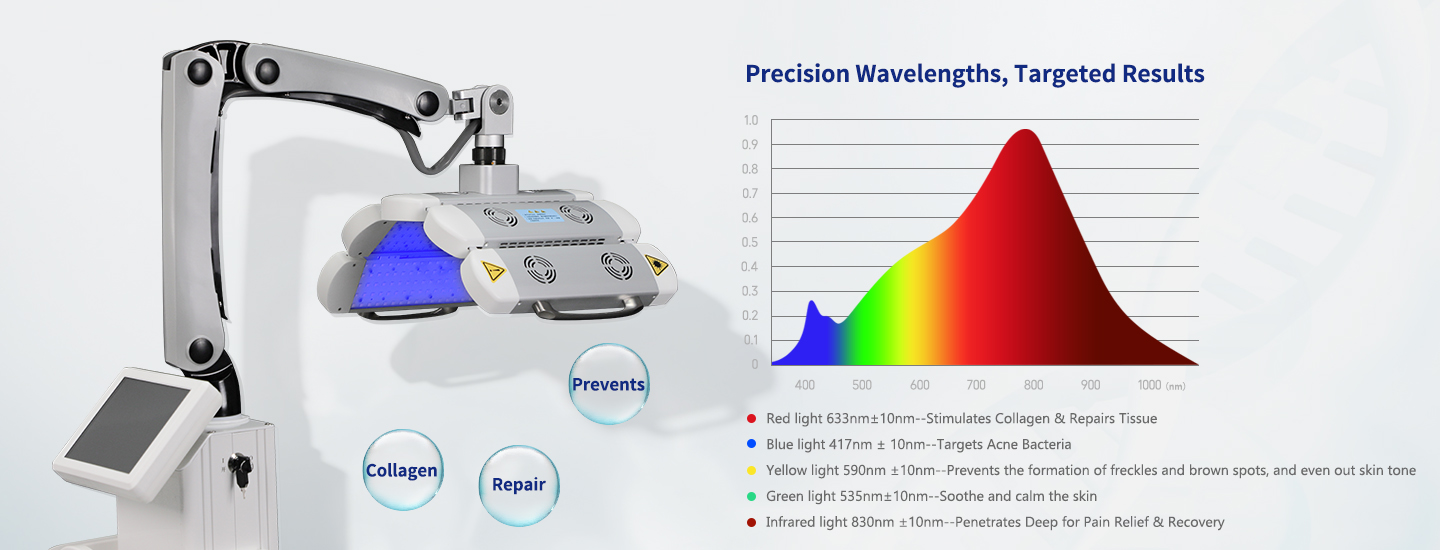 Prevents

Collagen

Repair

Precision Wavelengths, Targeted Results

1.0
0.9
0.8
0.7
0.6
0.5
0.4
0.3
0.2
0.1
0

400 500 600 700 800 900 1000 (nm)

Red light 633nm±10nm--Stimulates Collagen & Repairs Tissue

Blue light 417nm ± 10nm--Targets Acne Bacteria

Yellow light 590nm ±10nm--Prevents the formation of freckles and brown spots, and even out skin tone

Green light 535nm±10nm--Soothe and calm the skin

Infrared light 830nm ±10nm--Penetrates Deep for Pain Relief & Recovery